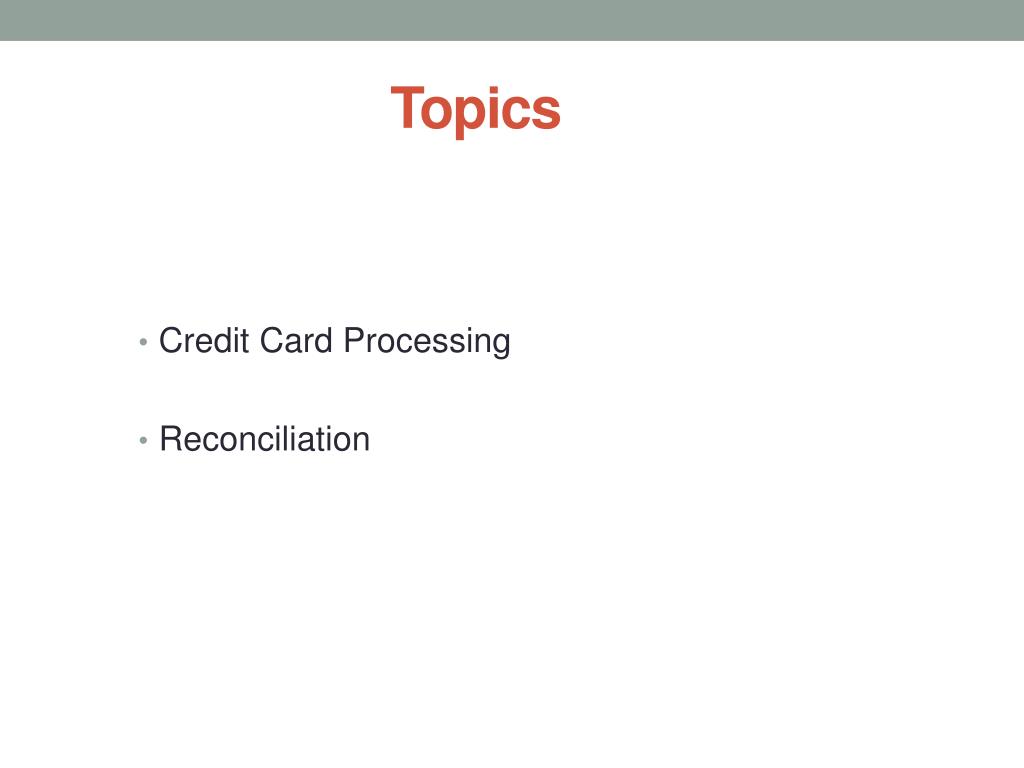 Topics

• Credit Card Processing

• Reconciliation